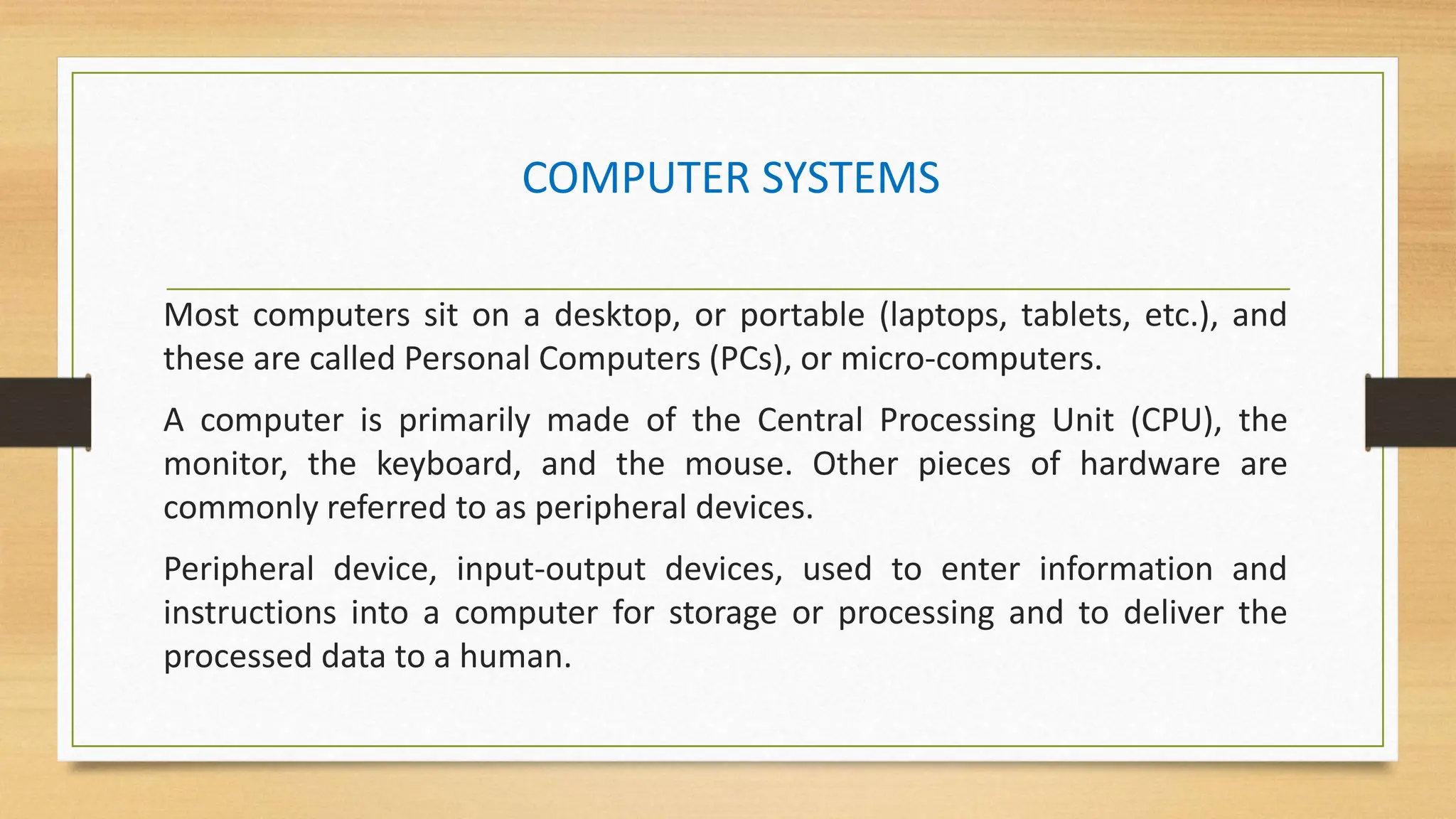 COMPUTER SYSTEMS

Most computers sit on a desktop, or portable (laptops, tablets, etc.), and these are called Personal Computers (PCs), or micro-computers.

A computer is primarily made of the Central Processing Unit (CPU), the monitor, the keyboard, and the mouse. Other pieces of hardware are commonly referred to as peripheral devices.

Peripheral device, input-output devices, used to enter information and instructions into a computer for storage or processing and to deliver the processed data to a human.